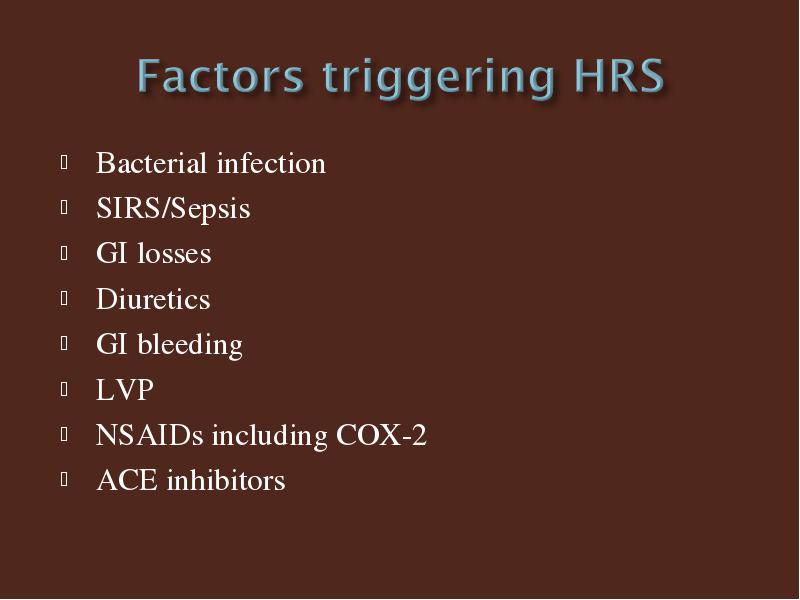 Factors triggering HRS

- Bacterial infection
- SIRS/Sepsis
- GI losses
- Diuretics
- GI bleeding
- LVP
- NSAIDs including COX-2
- ACE inhibitors